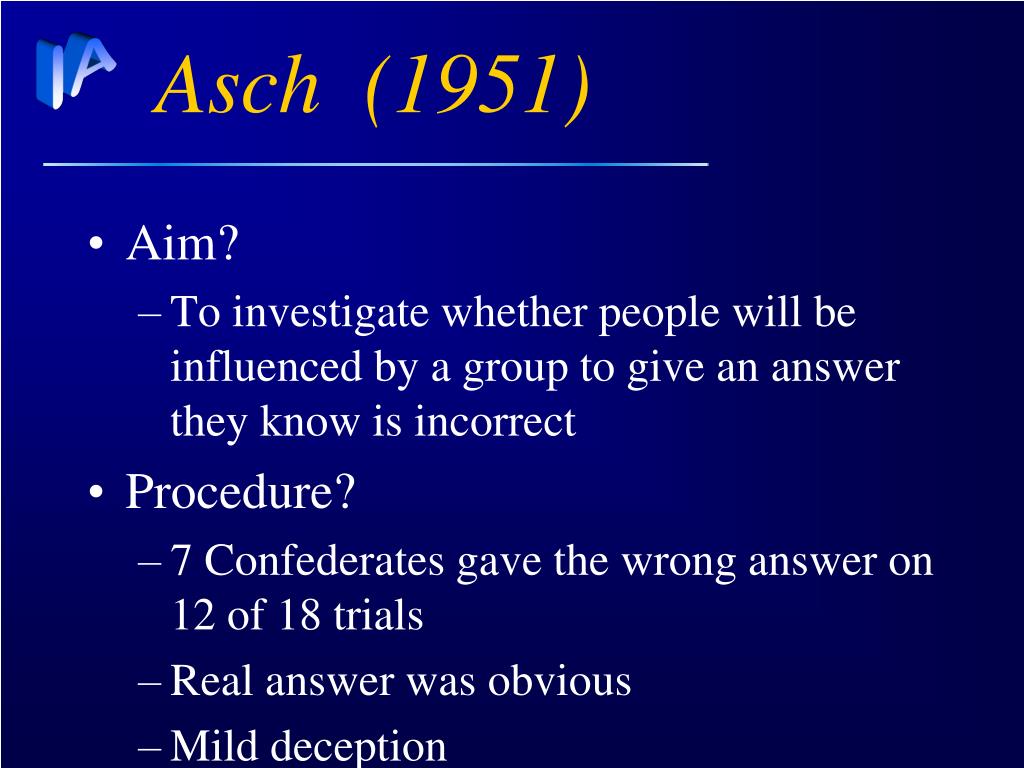 IA

Asch (1951)

• Aim?
– To investigate whether people will be influenced by a group to give an answer they know is incorrect
• Procedure?
– 7 Confederates gave the wrong answer on 12 of 18 trials
– Real answer was obvious
– Mild deception